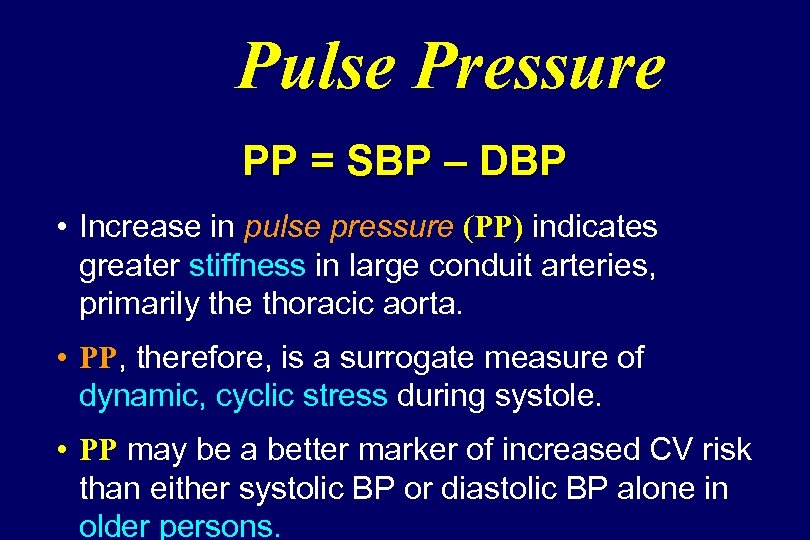 Pulse Pressure

PP = SBP – DBP

• Increase in pulse pressure (PP) indicates greater stiffness in large conduit arteries, primarily the thoracic aorta.

• PP, therefore, is a surrogate measure of dynamic, cyclic stress during systole.

• PP may be a better marker of increased CV risk than either systolic BP or diastolic BP alone in older persons.